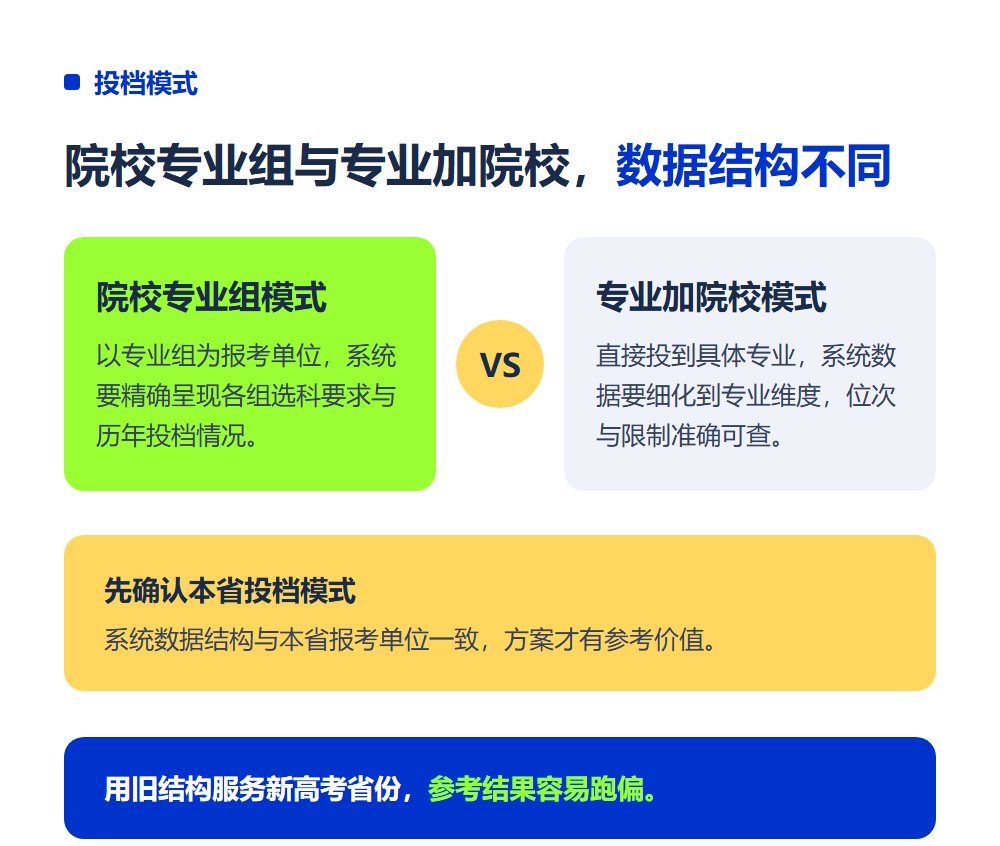 投档模式

院校专业组与专业加院校，数据结构不同

院校专业组模式

以专业组为报考单位，系统要精确呈现各组选科要求与历年投档情况。

VS

专业加院校模式

直接投到具体专业，系统数据要细化到专业维度，位次与限制准确可查。

先确认本省投档模式

系统数据结构与本省报考单位一致，方案才有参考价值。

用旧结构服务新高考省份，参考结果容易跑偏。